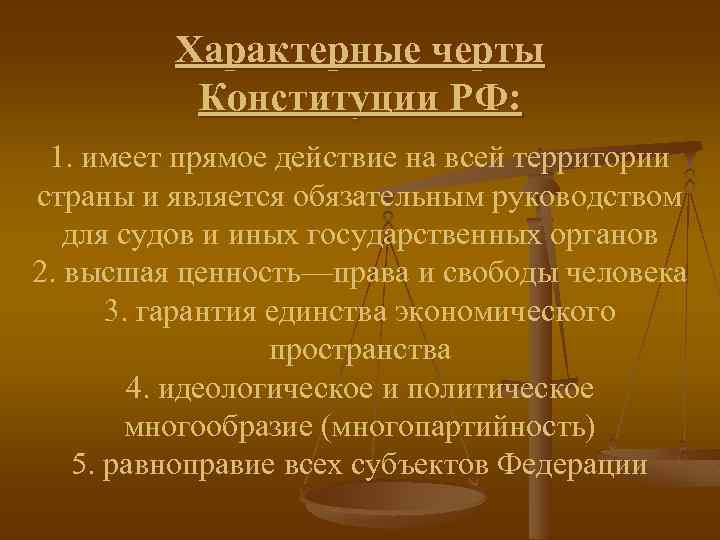 Характерные черты Конституции РФ:

1. имеет прямое действие на всей территории страны и является обязательным руководством для судов и иных государственных органов
2. высшая ценность—права и свободы человека
3. гарантия единства экономического пространства
4. идеологическое и политическое многообразие (многопартийность)
5. равноправие всех субъектов Федерации